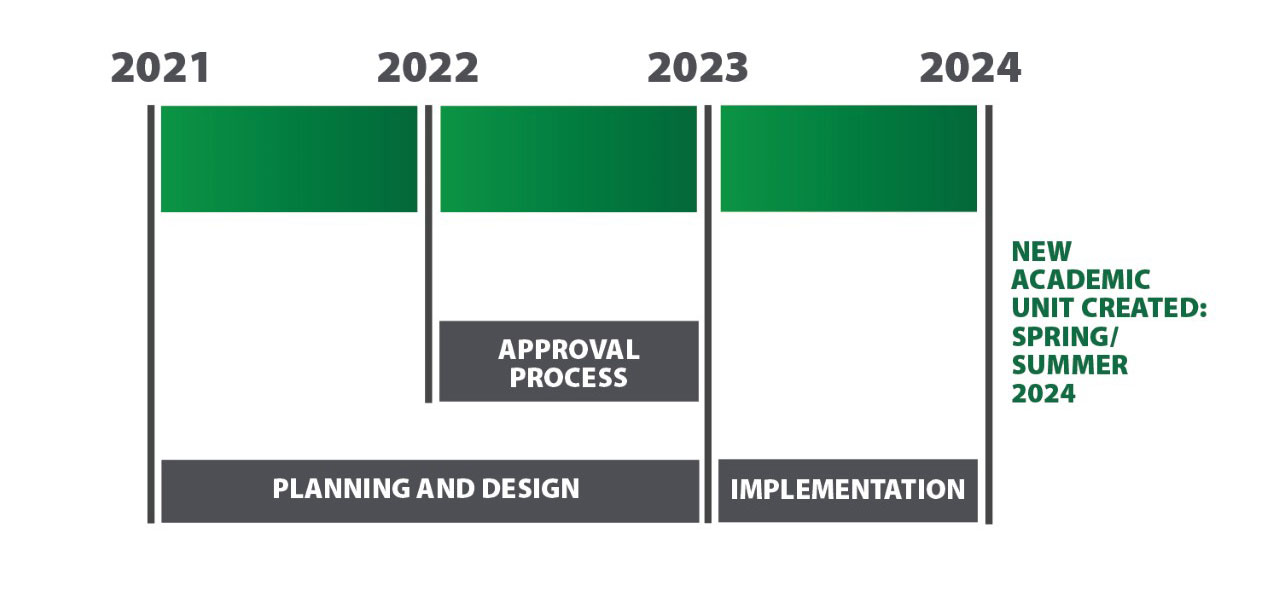 2021 2022 2023 2024

NEW ACADEMIC UNIT CREATED: SPRING/ SUMMER 2024

APPROVAL PROCESS

PLANNING AND DESIGN

IMPLEMENTATION